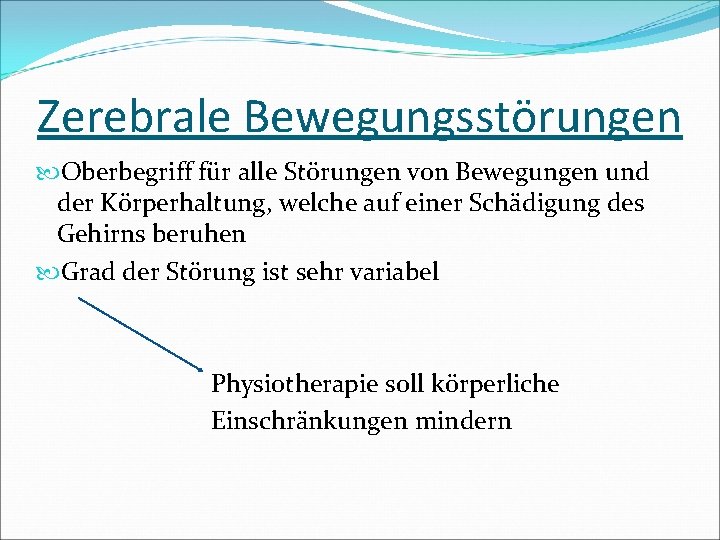 Zerebrale Bewegungsstörungen

Oberbegriff für alle Störungen von Bewegungen und der Körperhaltung, welche auf einer Schädigung des Gehirns beruhen

Grad der Störung ist sehr variabel

Physiotherapie soll körperliche Einschränkungen mindern